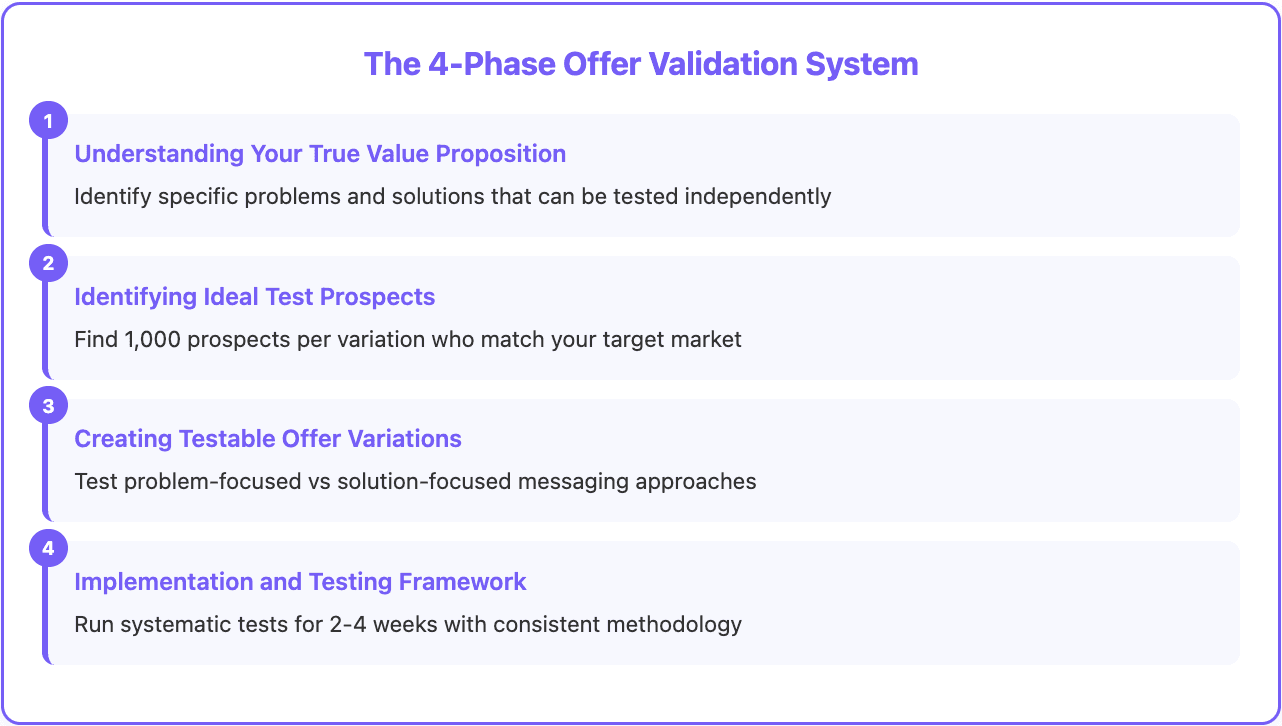 The 4-Phase Offer Validation System

1
Understanding Your True Value Proposition
Identify specific problems and solutions that can be tested independently

2
Identifying Ideal Test Prospects
Find 1,000 prospects per variation who match your target market

3
Creating Testable Offer Variations
Test problem-focused vs solution-focused messaging approaches

4
Implementation and Testing Framework
Run systematic tests for 2-4 weeks with consistent methodology